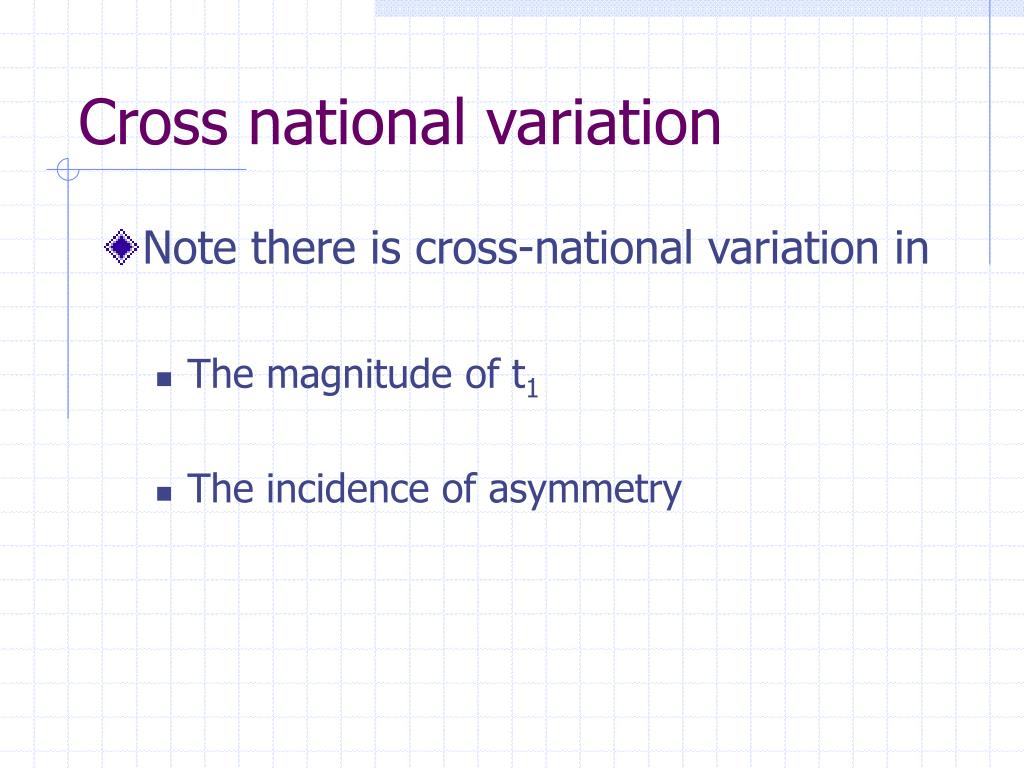 Cross national variation

Note there is cross-national variation in

The magnitude of $t_1$

The incidence of asymmetry